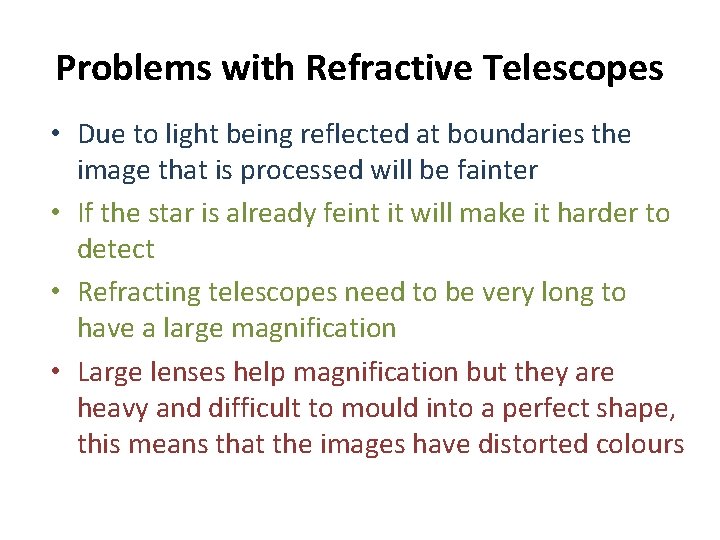 Problems with Refractive Telescopes

• Due to light being reflected at boundaries the image that is processed will be fainter

• If the star is already feint it will make it harder to detect

• Refracting telescopes need to be very long to have a large magnification

• Large lenses help magnification but they are heavy and difficult to mould into a perfect shape, this means that the images have distorted colours